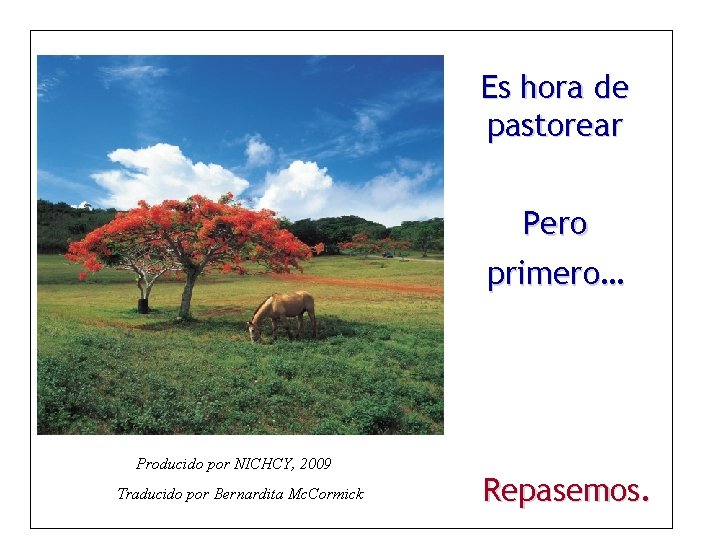 Es hora de pastorear

Pero primero…

Producido por NICHCY, 2009

Traducido por Bernardita McCormick

Repasemos.